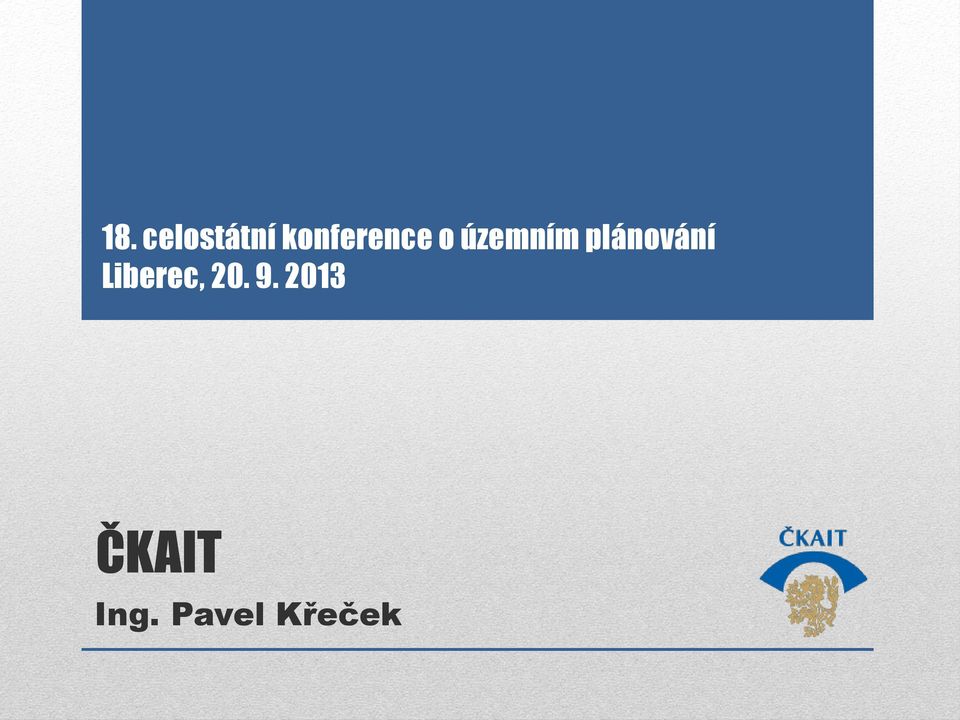 18. celostátní konference o územním plánování
Liberec, 20. 9. 2013

ČKAIT

Ing. Pavel Křeček

ČKAIT